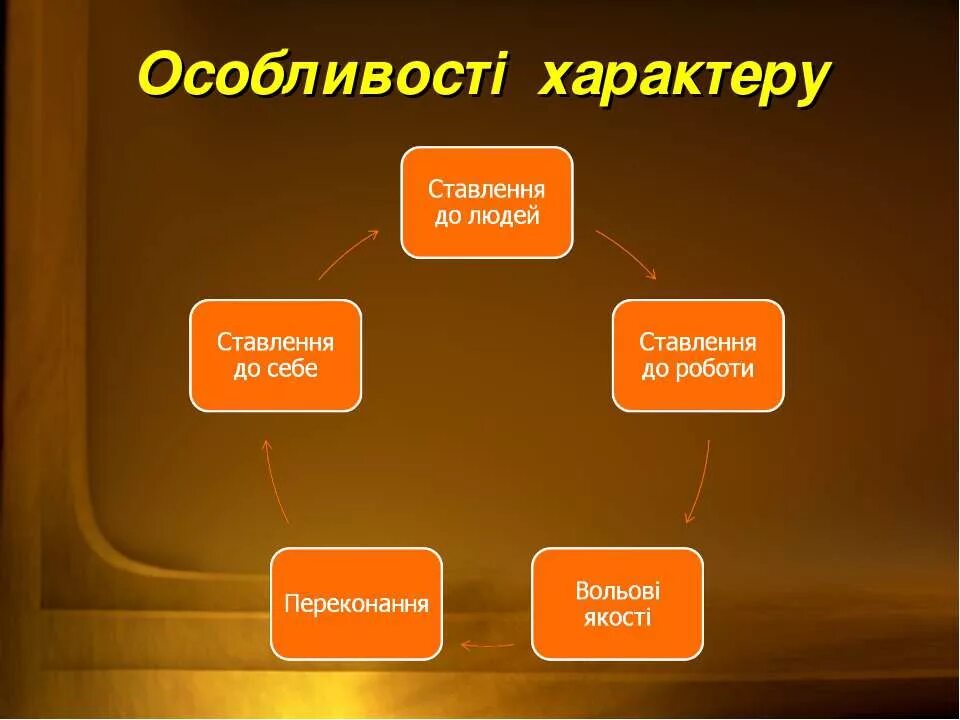 Особливості характеру

Ставлення до людей

Ставлення до роботи

Вольові якості

Переконання

Ставлення до себе